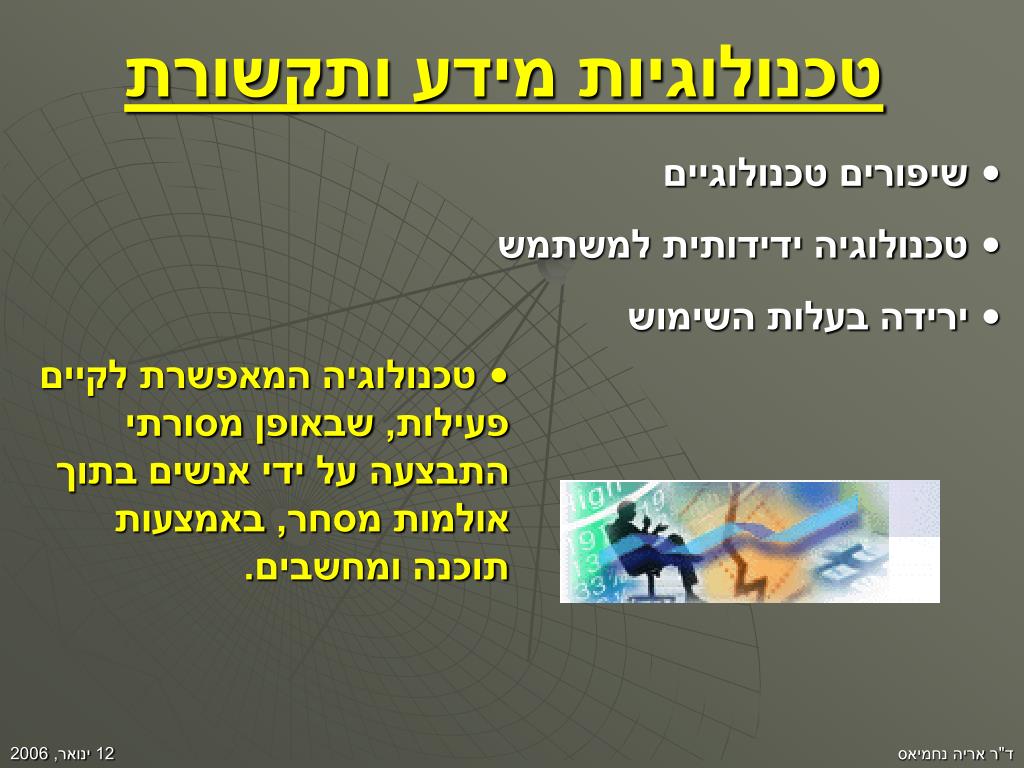 טכנולוגיות מידע ותקשורת

• שיפורים טכנולוגיים

• טכנולוגיה ידידותית למשתמש

• ירידה בעלות השימוש

• טכנולוגיה המאפשרת לקיים פעילות, שבאופן מסורתי התבצעה על ידי אנשים בתוך אולמות מסחר, באמצעות תוכנה ומחשבים.

ד"ר אריה נחמיאס

12 ינואר, 2006